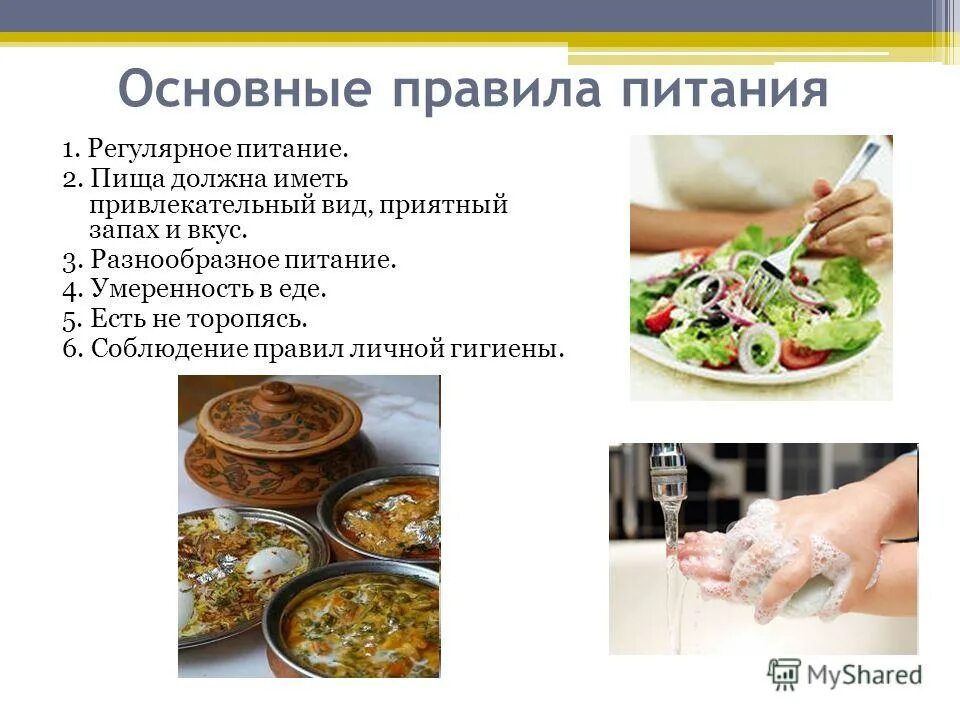 Основные правила питания

1. Регулярное питание.
2. Пища должна иметь привлекательный вид, приятный запах и вкус.
3. Разнообразное питание.
4. Умеренность в еде.
5. Есть не торопясь.
6. Соблюдение правил личной гигиены.

MyShared